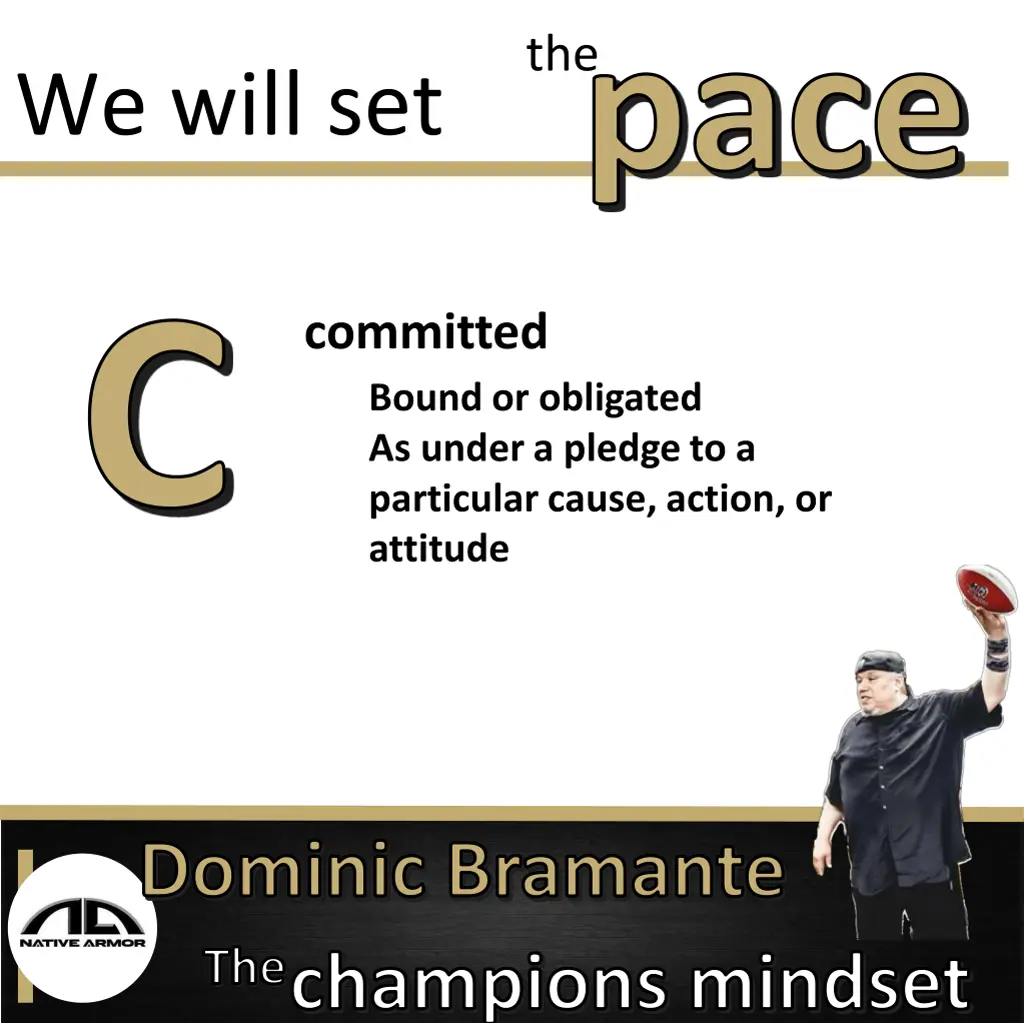 We will set the pace

C

committed

Bound or obligated
As under a pledge to a particular cause, action, or attitude

Dominic Bramante

NATIVE ARMOR

The champions mindset